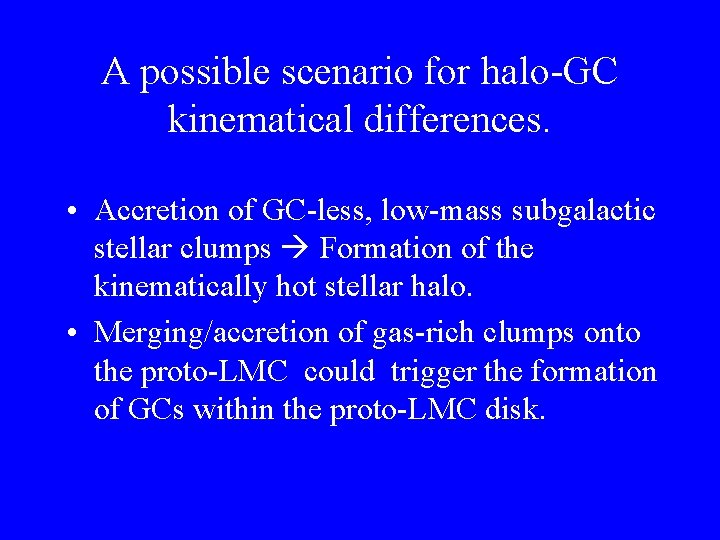 A possible scenario for halo-GC kinematical differences.

• Accretion of GC-less, low-mass subgalactic stellar clumps → Formation of the kinematically hot stellar halo.

• Merging/accretion of gas-rich clumps onto the proto-LMC could trigger the formation of GCs within the proto-LMC disk.